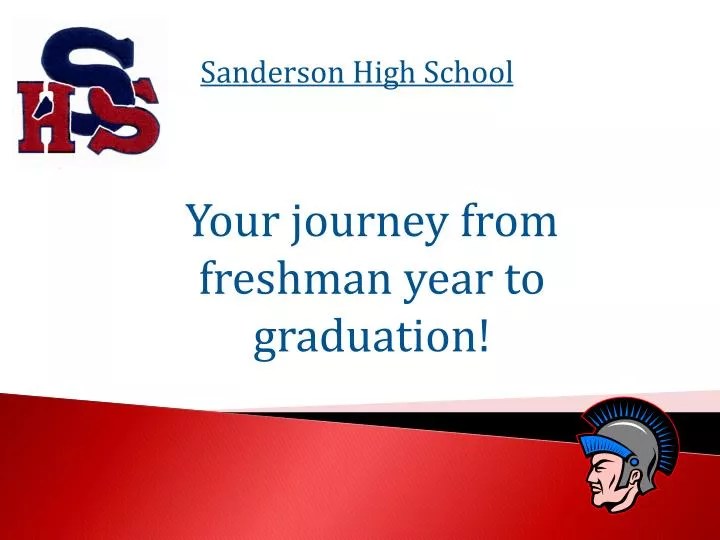 SHS

Sanderson High School

Your journey from freshman year to graduation!